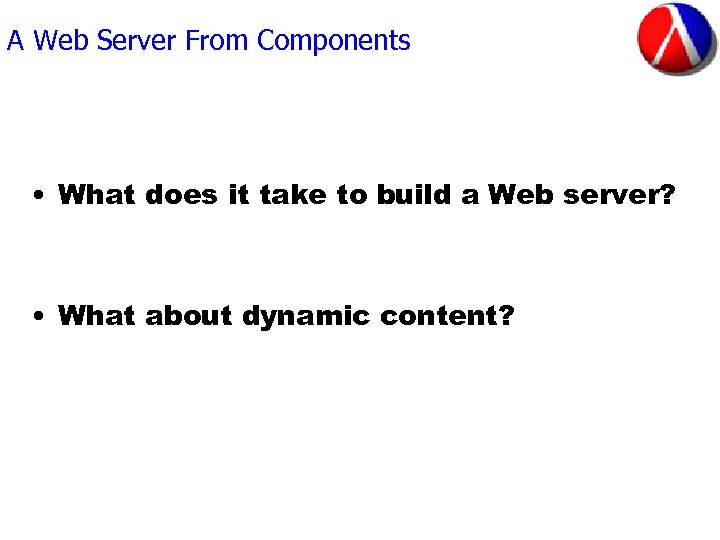 A Web Server From Components

• What does it take to build a Web server?

• What about dynamic content?